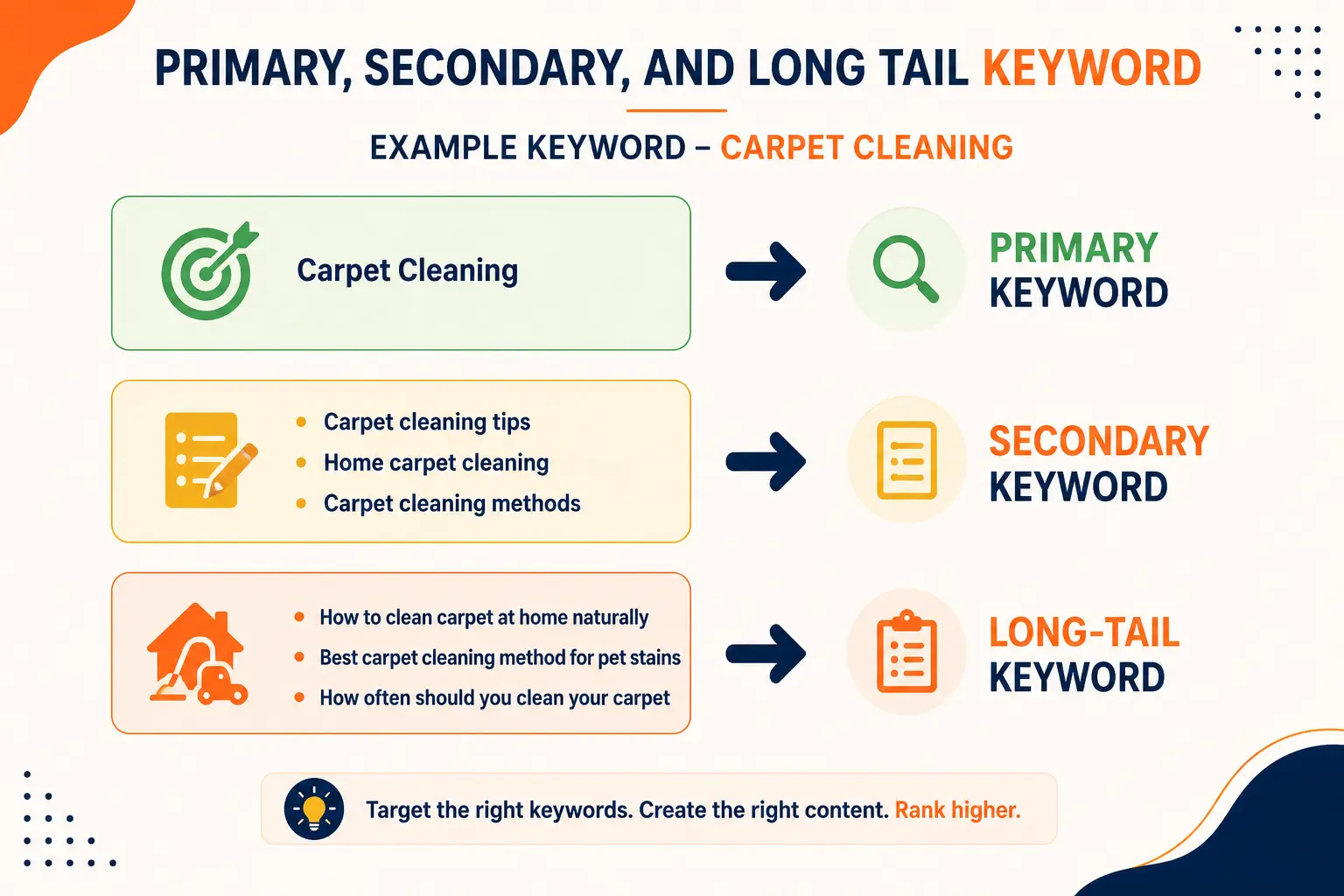 PRIMARY, SECONDARY, AND LONG TAIL KEYWORD

EXAMPLE KEYWORD – CARPET CLEANING

Carpet Cleaning

PRIMARY KEYWORD

- Carpet cleaning tips
- Home carpet cleaning
- Carpet cleaning methods

SECONDARY KEYWORD

- How to clean carpet at home naturally
- Best carpet cleaning method for pet stains
- How often should you clean your carpet

LONG-TAIL KEYWORD

Target the right keywords. Create the right content. Rank higher.